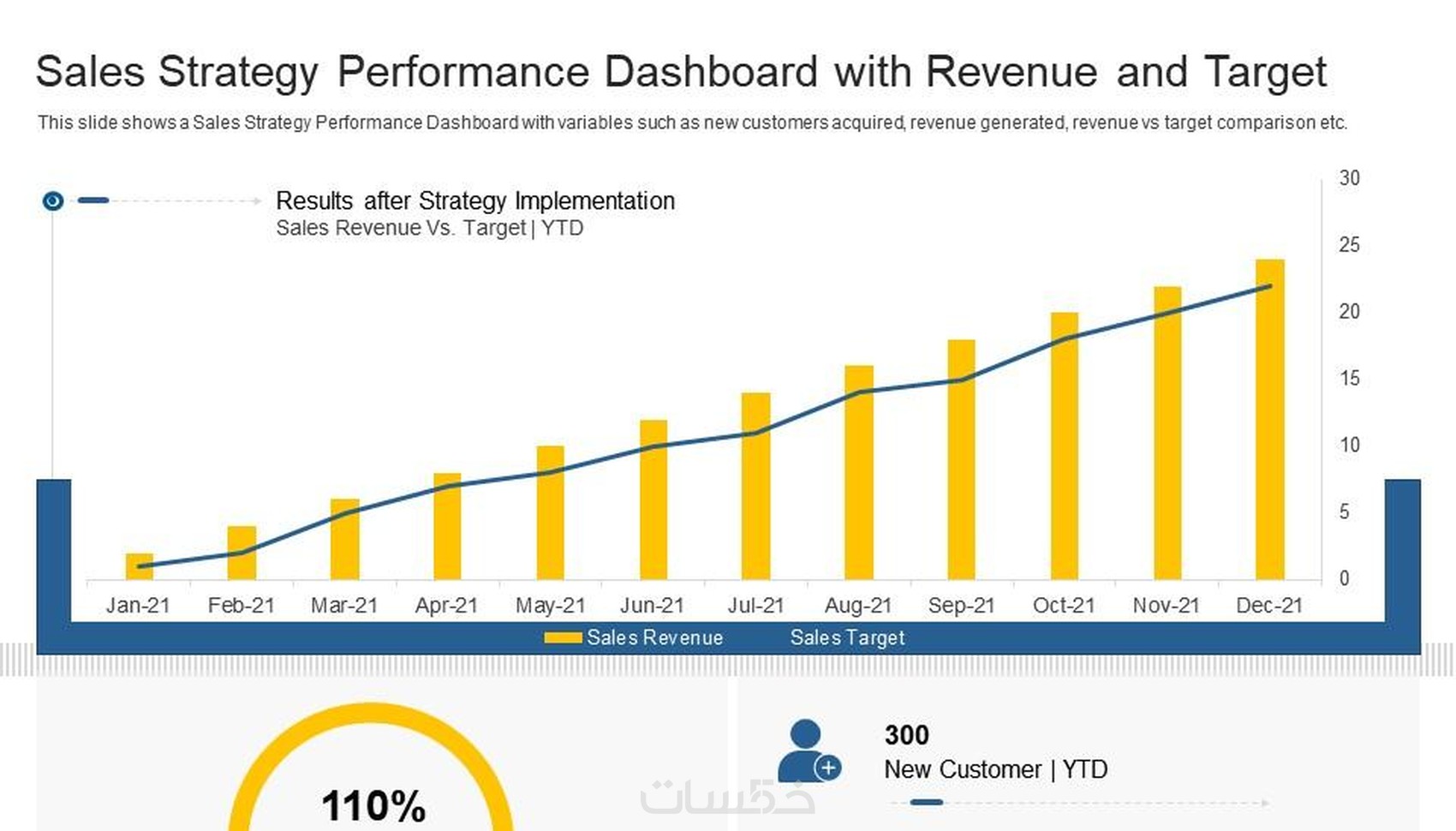 Sales Strategy Performance Dashboard with Revenue and Target

This slide shows a Sales Strategy Performance Dashboard with variables such as new customers acquired, revenue generated, revenue vs target comparison etc.

Results after Strategy Implementation
Sales Revenue Vs. Target | YTD

30
25
20
15
10
5
0

Jan-21 Feb-21 Mar-21 Apr-21 May-21 Jun-21 Jul-21 Aug-21 Sep-21 Oct-21 Nov-21 Dec-21

Sales Revenue Sales Target

110%

300
New Customer | YTD

خمسات